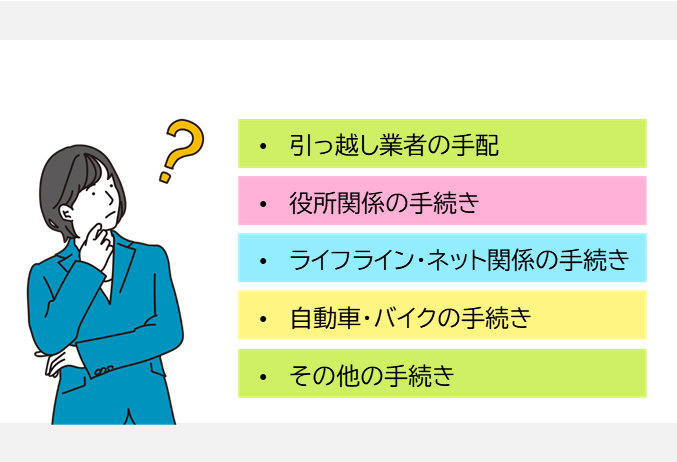 ?

• 引っ越し業者の手配

• 役所関係の手続き

• ライフライン・ネット関係の手続き

• 自動車・バイクの手続き

• その他の手続き